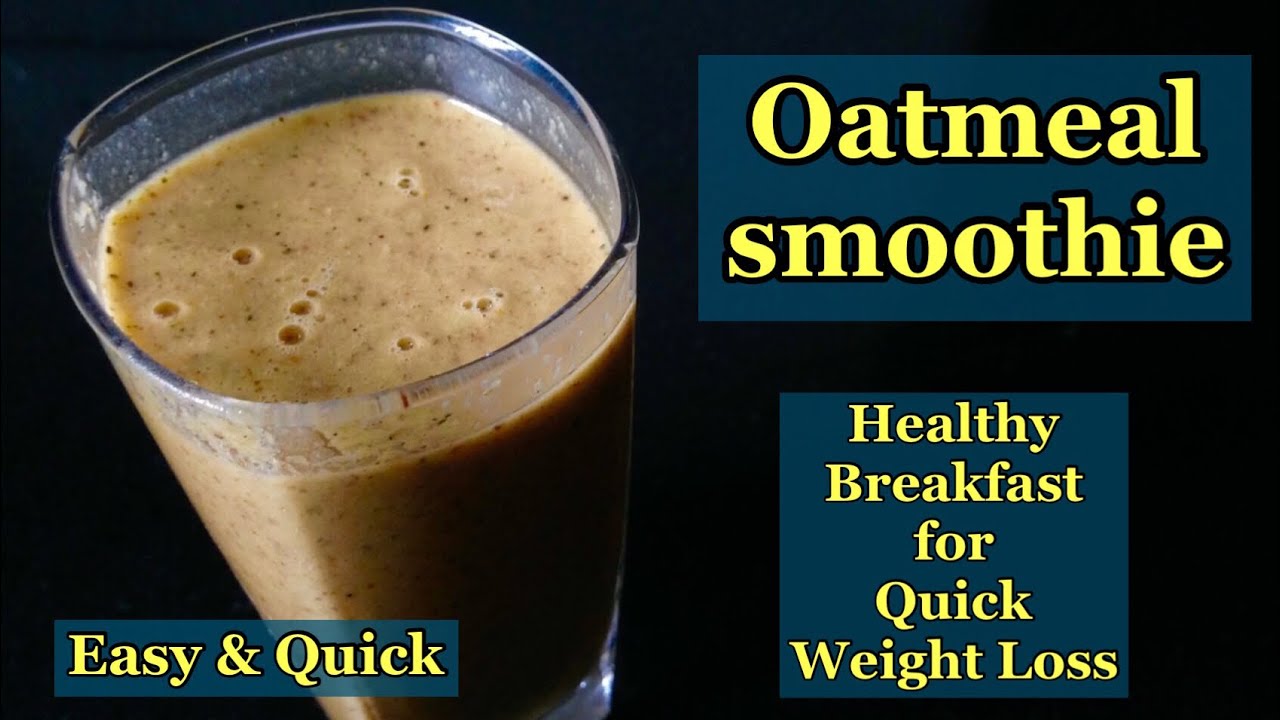 Oatmeal smoothie

Healthy Breakfast for Quick Weight Loss

Easy & Quick